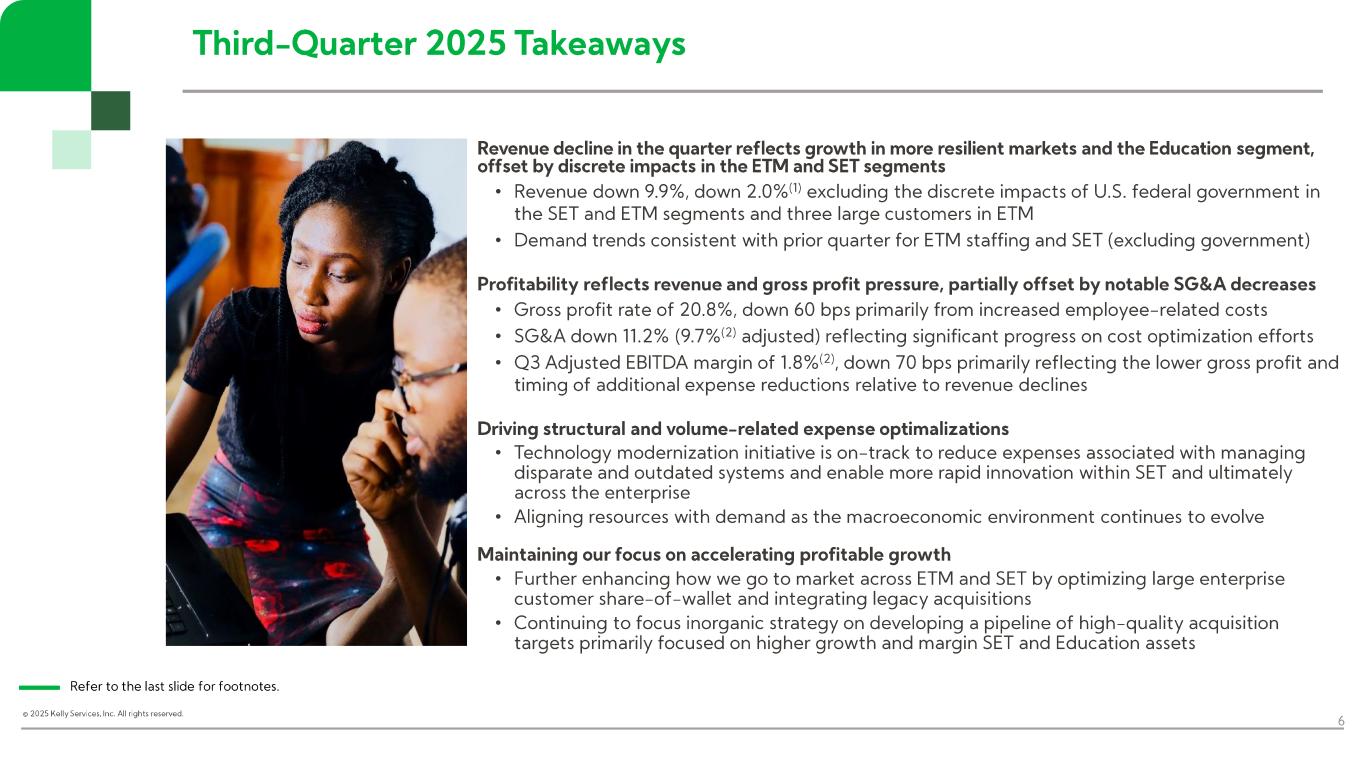 Third-Quarter 2025 Takeaways

Revenue decline in the quarter reflects growth in more resilient markets and the Education segment, offset by discrete impacts in the ETM and SET segments

• Revenue down 9.9%, down 2.0%$^{(1)}$ excluding the discrete impacts of U.S. federal government in the SET and ETM segments and three large customers in ETM
• Demand trends consistent with prior quarter for ETM staffing and SET (excluding government)

Profitability reflects revenue and gross profit pressure, partially offset by notable SG&A decreases

• Gross profit rate of 20.8%, down 60 bps primarily from increased employee-related costs
• SG&A down 11.2% (9.7%$^{(2)}$ adjusted) reflecting significant progress on cost optimization efforts
• Q3 Adjusted EBITDA margin of 1.8%$^{(2)}$, down 70 bps primarily reflecting the lower gross profit and timing of additional expense reductions relative to revenue declines

Driving structural and volume-related expense optimalizations

• Technology modernization initiative is on-track to reduce expenses associated with managing disparate and outdated systems and enable more rapid innovation within SET and ultimately across the enterprise
• Aligning resources with demand as the macroeconomic environment continues to evolve

Maintaining our focus on accelerating profitable growth

• Further enhancing how we go to market across ETM and SET by optimizing large enterprise customer share-of-wallet and integrating legacy acquisitions
• Continuing to focus inorganic strategy on developing a pipeline of high-quality acquisition targets primarily focused on higher growth and margin SET and Education assets

Refer to the last slide for footnotes.

© 2025 Kelly Services, Inc. All rights reserved.

6